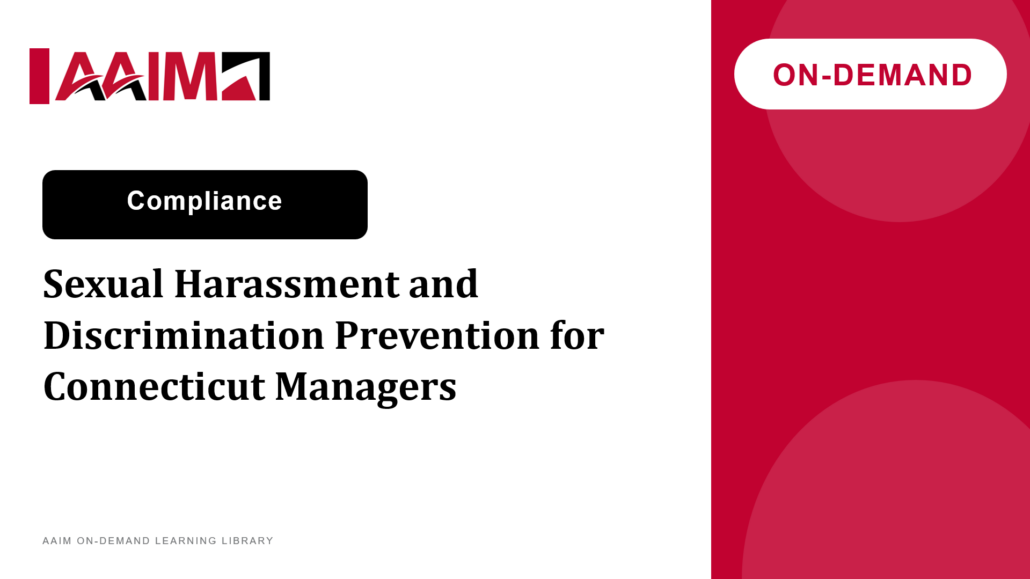 AAIM

ON-DEMAND

Compliance

Sexual Harassment and Discrimination Prevention for Connecticut Managers

AAIM ON-DEMAND LEARNING LIBRARY